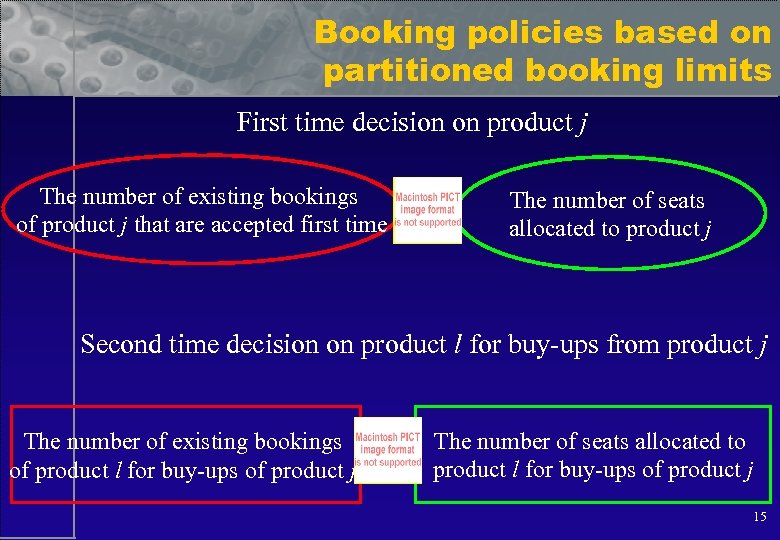 Booking policies based on partitioned booking limits

First time decision on product $j$

The number of existing bookings of product $j$ that are accepted first time

Macintosh PICT image format is not supported

The number of seats allocated to product $j$

Second time decision on product $l$ for buy-ups from product $j$

The number of existing bookings of product $l$ for buy-ups of product $j$

Macintosh PICT image format is not supported

The number of seats allocated to product $l$ for buy-ups of product $j$

15